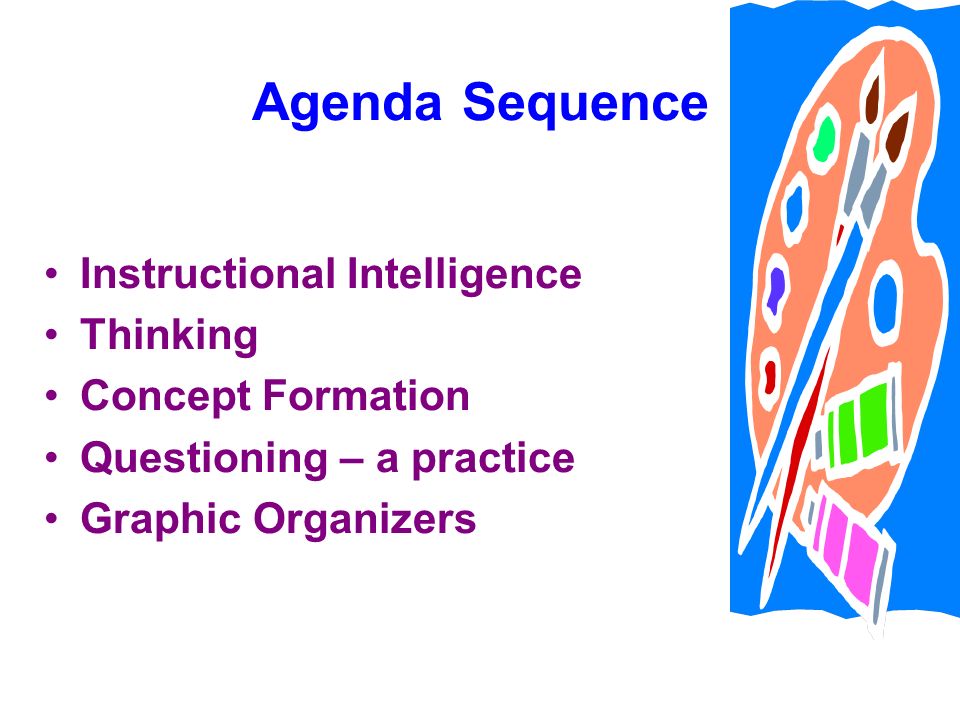 Agenda Sequence

• Instructional Intelligence
• Thinking
• Concept Formation
• Questioning – a practice
• Graphic Organizers